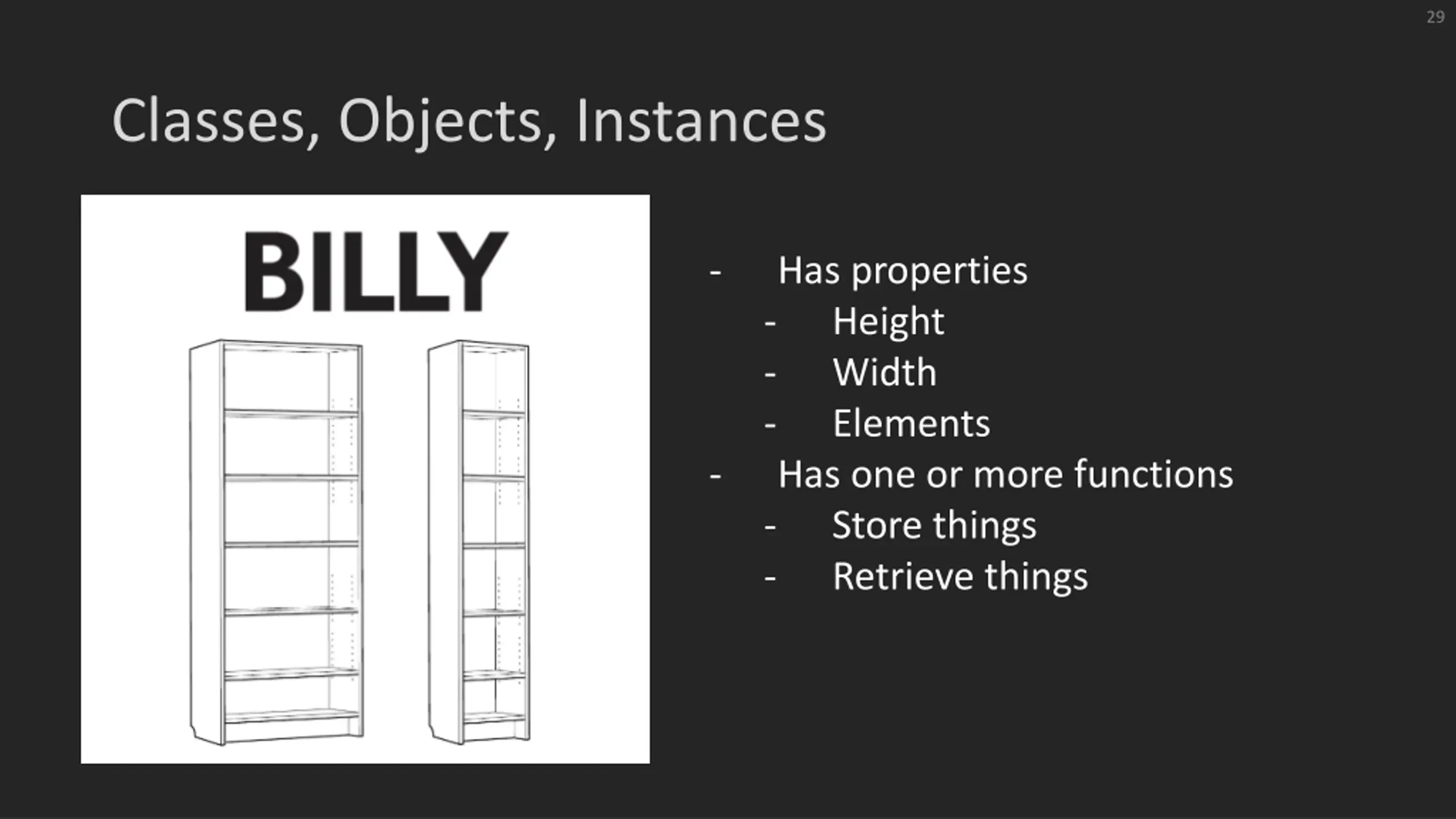 29

Classes, Objects, Instances

BILLY

- Has properties
  - Height
  - Width
  - Elements
- Has one or more functions
  - Store things
  - Retrieve things